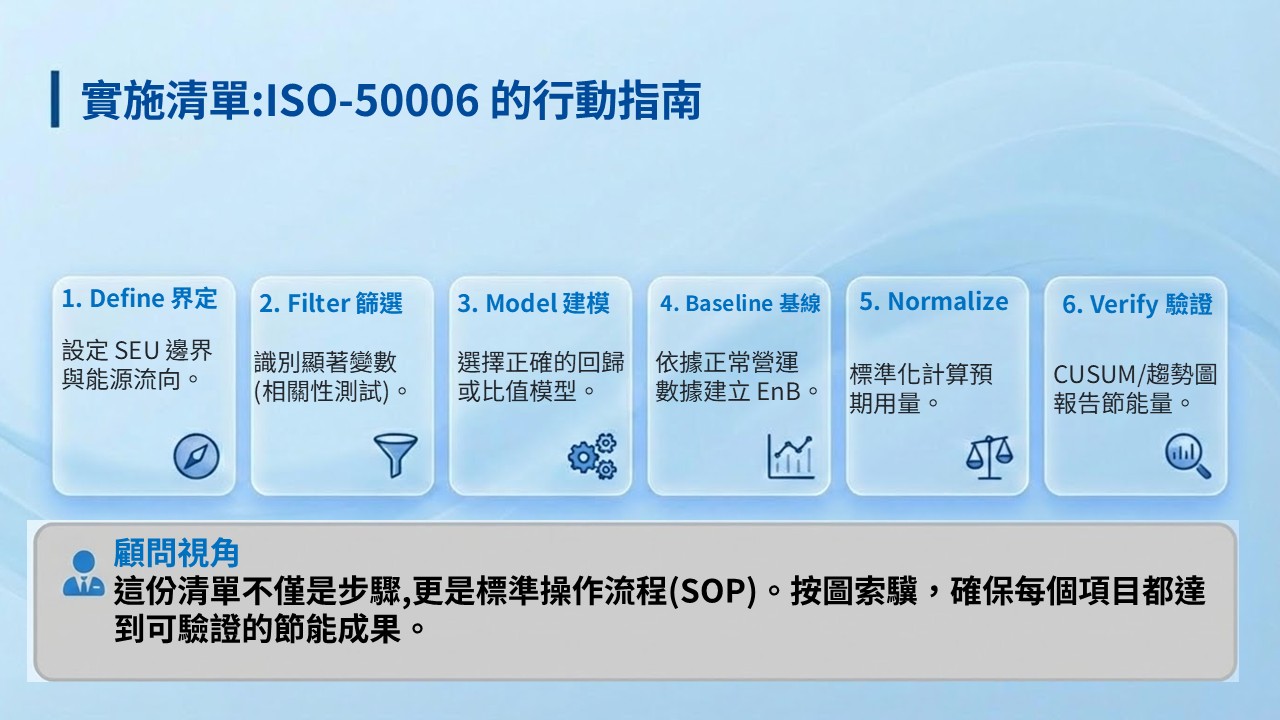 實施清單:ISO-50006 的行動指南

1. Define 界定

設定 SEU 邊界與能源流向。

2. Filter 篩選

識別顯著變數(相關性測試)。

3. Model 建模

選擇正確的回歸或比值模型。

4. Baseline 基線

依據正常營運數據建立 EnB。

5. Normalize

標準化計算預期用量。

6. Verify 驗證

CUSUM/趨勢圖報告節能量。

顧問視角
這份清單不僅是步驟,更是標準操作流程(SOP)。按圖索驥,確保每個項目都達到可驗證的節能成果。